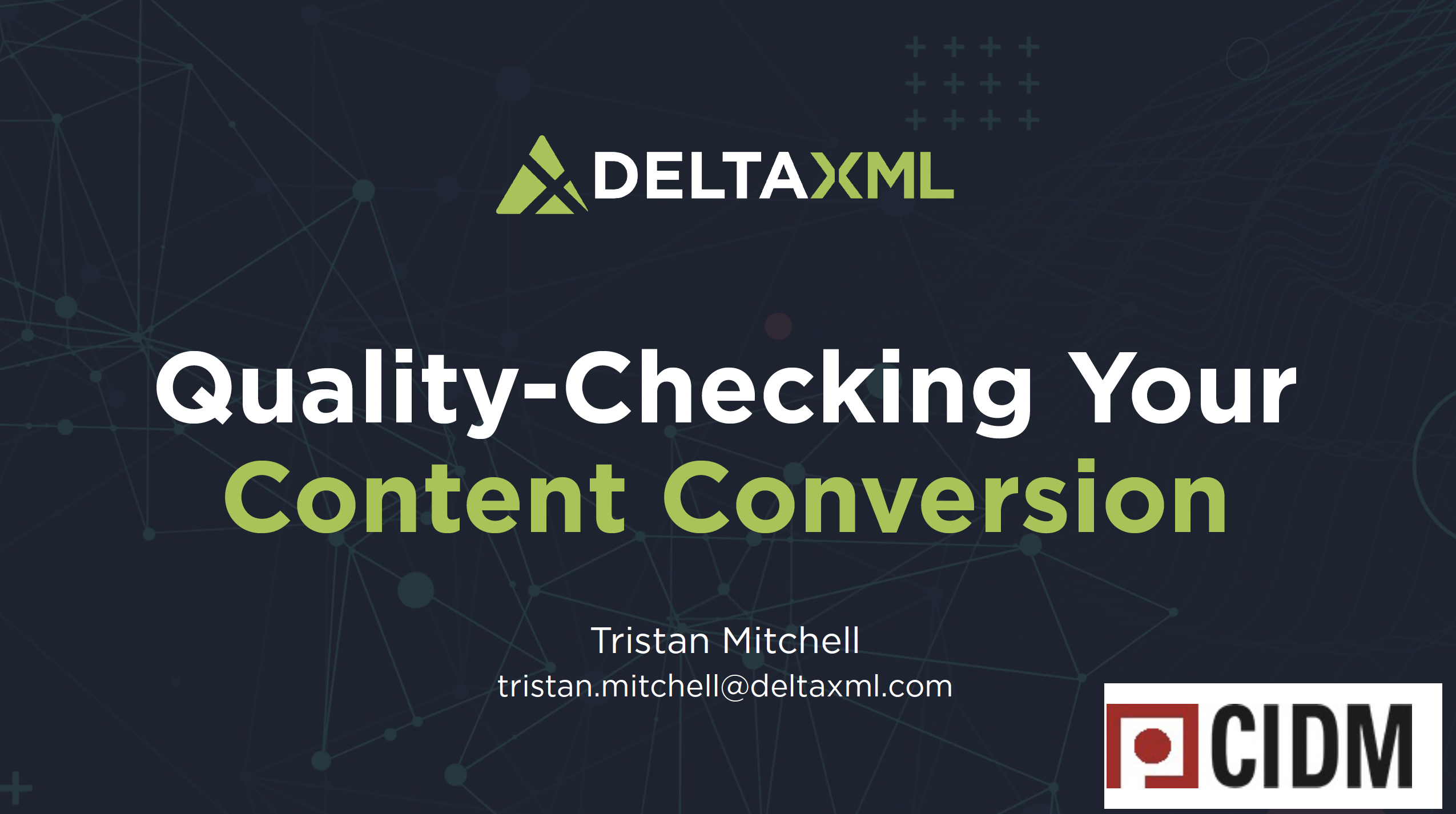 DELTAXML

Quality-Checking Your Content Conversion

Tristan Mitchell
tristan.mitchell@deltaxml.com

CIDM